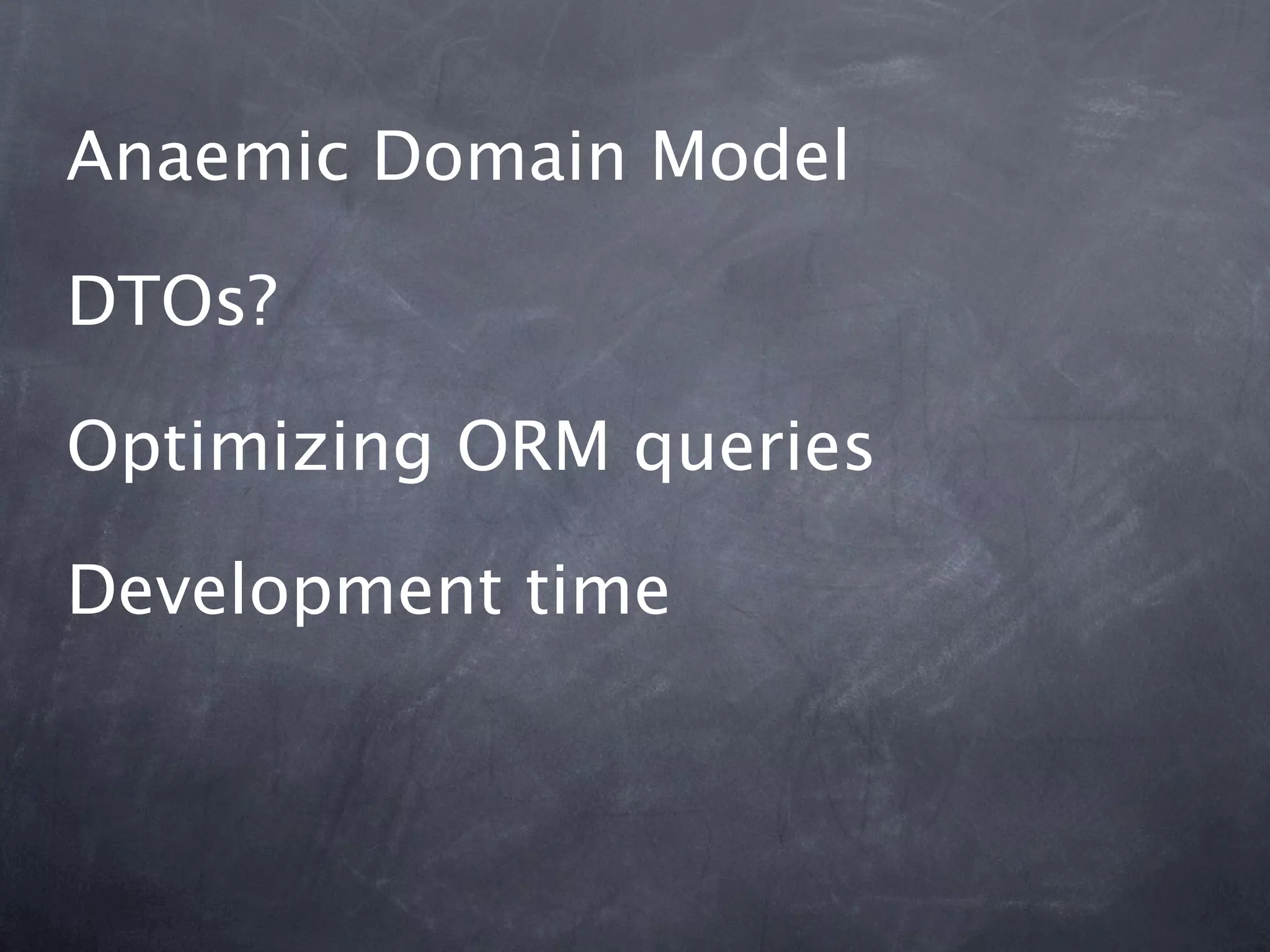 Anaemic Domain Model

DTOs?

Optimizing ORM queries

Development time